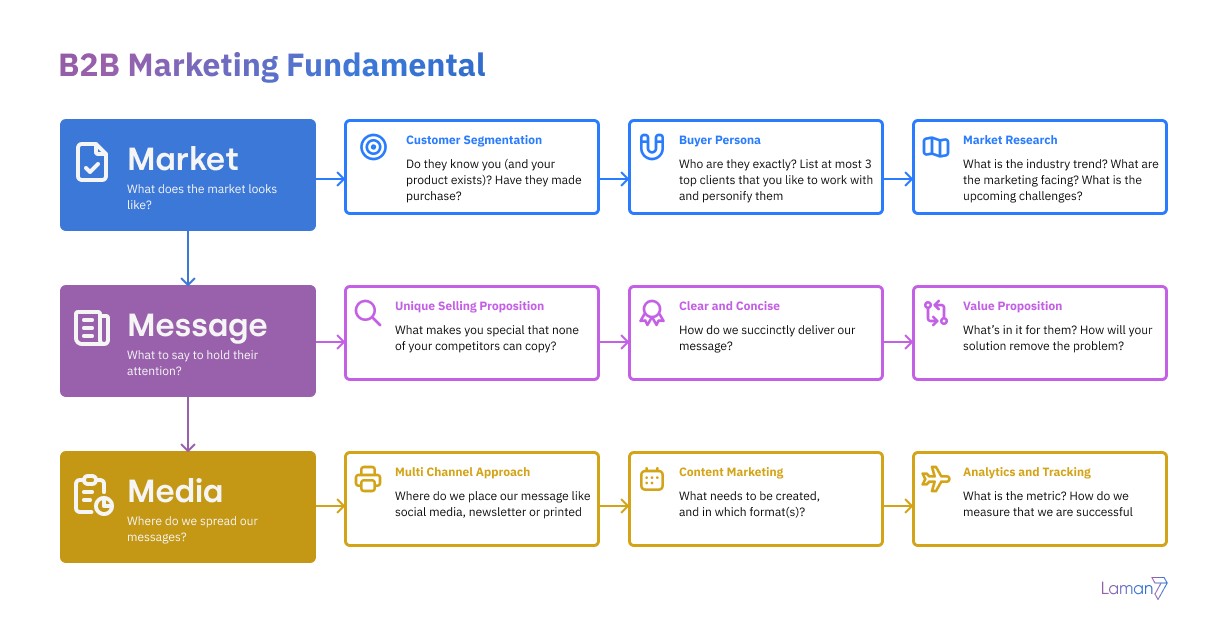 B2B Marketing Fundamental

Market
What does the market looks like?

Customer Segmentation
Do they know you (and your product exists)? Have they made purchase?

Buyer Persona
Who are they exactly? List at most 3 top clients that you like to work with and personify them

Market Research
What is the industry trend? What are the marketing facing? What is the upcoming challenges?

Message
What to say to hold their attention?

Unique Selling Proposition
What makes you special that none of your competitors can copy?

Clear and Concise
How do we succinctly deliver our message?

Value Proposition
What's in it for them? How will your solution remove the problem?

Media
Where do we spread our messages?

Multi Channel Approach
Where do we place our message like social media, newsletter or printed

Content Marketing
What needs to be created, and in which format(s)?

Analytics and Tracking
What is the metric? How do we measure that we are successful

Laman7